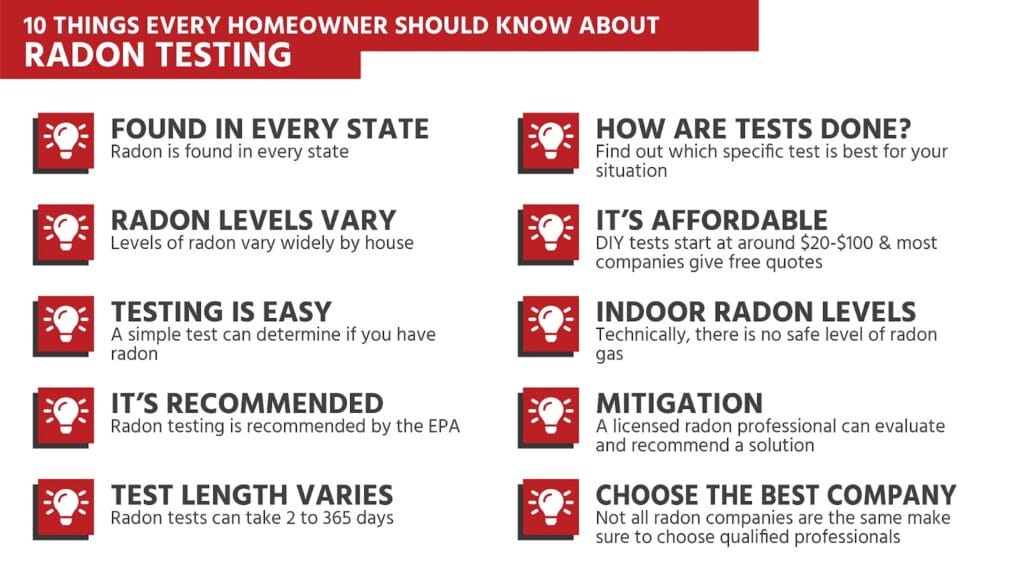 10 THINGS EVERY HOMEOWNER SHOULD KNOW ABOUT
RADON TESTING

FOUND IN EVERY STATE
Radon is found in every state

RADON LEVELS VARY
Levels of radon vary widely by house

TESTING IS EASY
A simple test can determine if you have radon

IT'S RECOMMENDED
Radon testing is recommended by the EPA

TEST LENGTH VARIES
Radon tests can take 2 to 365 days

HOW ARE TESTS DONE?
Find out which specific test is best for your situation

IT'S AFFORDABLE
DIY tests start at around \$20-\$100 & most companies give free quotes

INDOOR RADON LEVELS
Technically, there is no safe level of radon gas

MITIGATION
A licensed radon professional can evaluate and recommend a solution

CHOOSE THE BEST COMPANY
Not all radon companies are the same make sure to choose qualified professionals